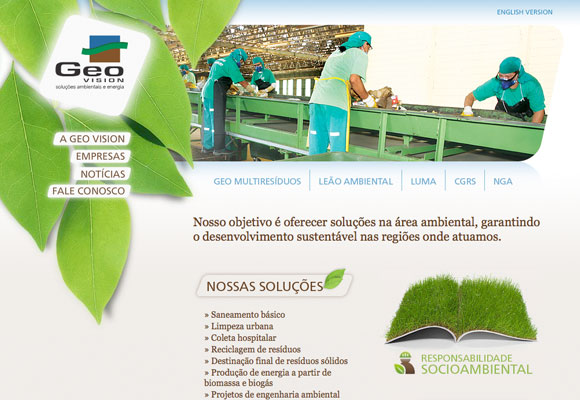 ENGLISH VERSION

Geo VISION
soluções ambientais e energia

A GEO VISION
EMPRESAS
NOTÍCIAS
FALE CONOSCO

GEO MULTIRESÍDUOS | LEÃO AMBIENTAL | LUMA | CGRS | NGA

Nosso objetivo é oferecer soluções na área ambiental, garantindo o desenvolvimento sustentável nas regiões onde atuamos.

NOSSAS SOLUÇÕES

» Saneamento básico
» Limpeza urbana
» Coleta hospitalar
» Reciclagem de resíduos
» Destinação final de resíduos sólidos
» Produção de energia a partir de biomassa e biogás
» Projetos de engenharia ambiental

RESPONSABILIDADE SOCIOAMBIENTAL